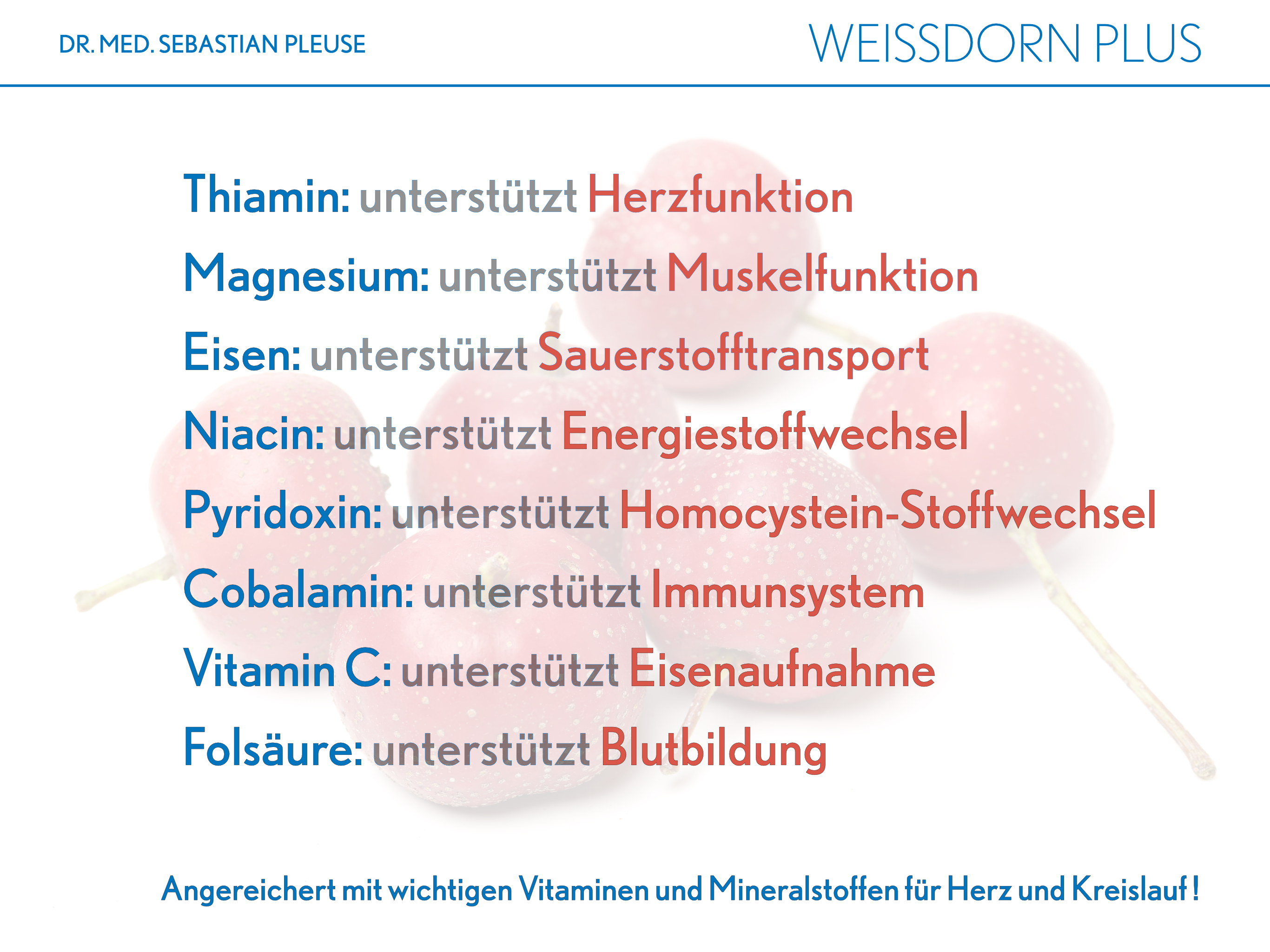 DR. MED. SEBASTIAN PLEUSE

WEISSDORN PLUS

Thiamin: unterstützt Herzfunktion

Magnesium: unterstützt Muskelfunktion

Eisen: unterstützt Sauerstofftransport

Niacin: unterstützt Energiestoffwechsel

Pyridoxin: unterstützt Homocystein-Stoffwechsel

Cobalamin: unterstützt Immunsystem

Vitamin C: unterstützt Eisenaufnahme

Folsäure: unterstützt Blutbildung

Angereichert mit wichtigen Vitaminen und Mineralstoffen für Herz und Kreislauf !